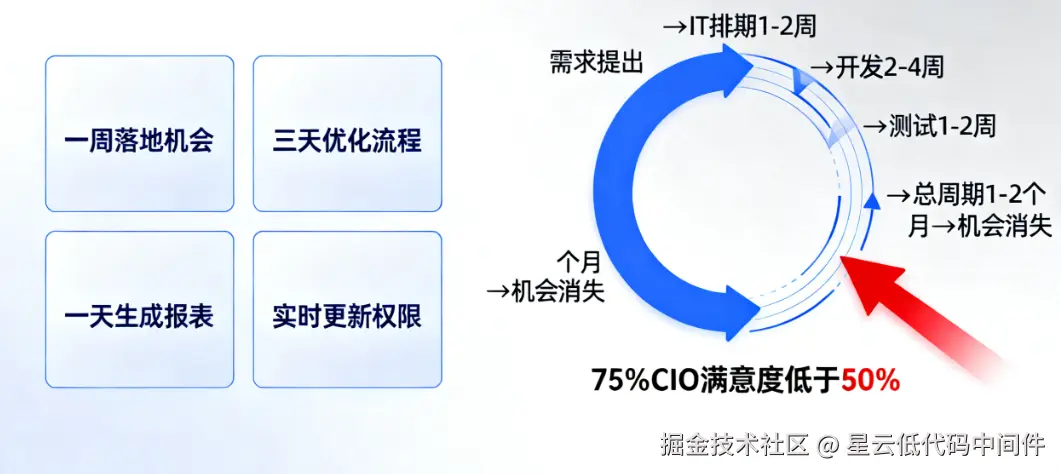 一周落地机会

三天优化流程

一天生成报表

实时更新权限

需求提出

→IT排期1-2周

→开发2-4周

→测试1-2周

→总周期1-2个月→机会消失

个月
→机会消失

75%CIO满意度低于50%

掘金技术社区 @ 星云低代码中间件